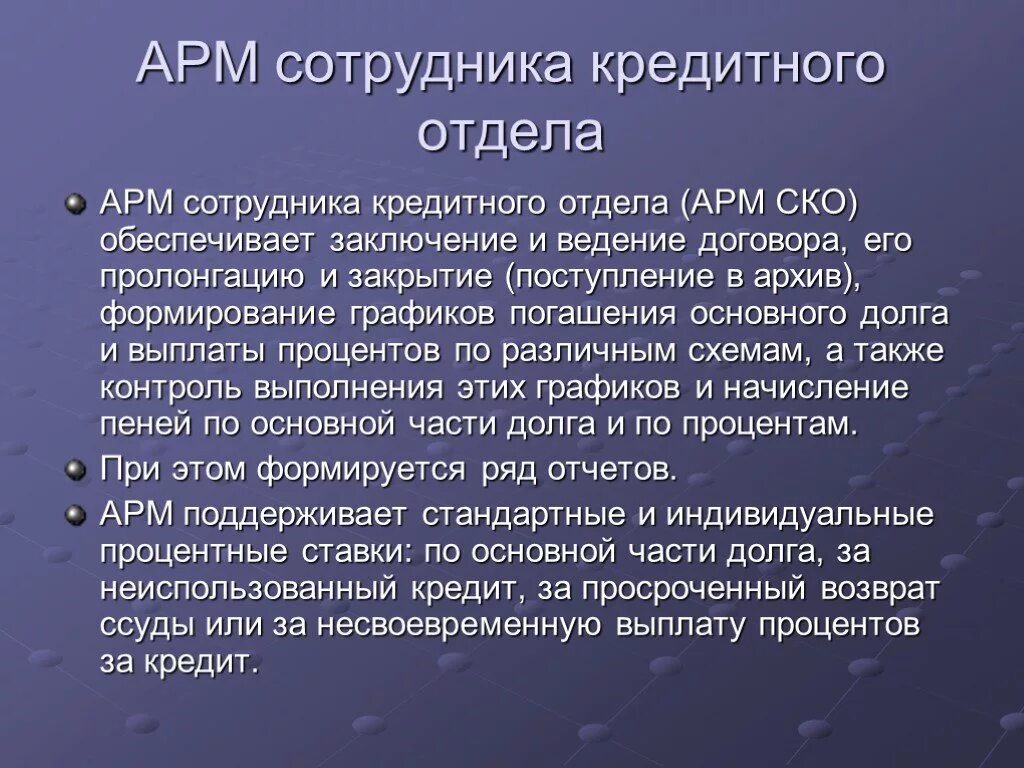 АРМ сотрудника кредитного отдела

АРМ сотрудника кредитного отдела (АРМ СКО) обеспечивает заключение и ведение договора, его пролонгацию и закрытие (поступление в архив), формирование графиков погашения основного долга и выплаты процентов по различным схемам, а также контроль выполнения этих графиков и начисление пеней по основной части долга и по процентам.

При этом формируется ряд отчетов.

АРМ поддерживает стандартные и индивидуальные процентные ставки: по основной части долга, за неиспользованный кредит, за просроченный возврат ссуды или за несвоевременную выплату процентов за кредит.